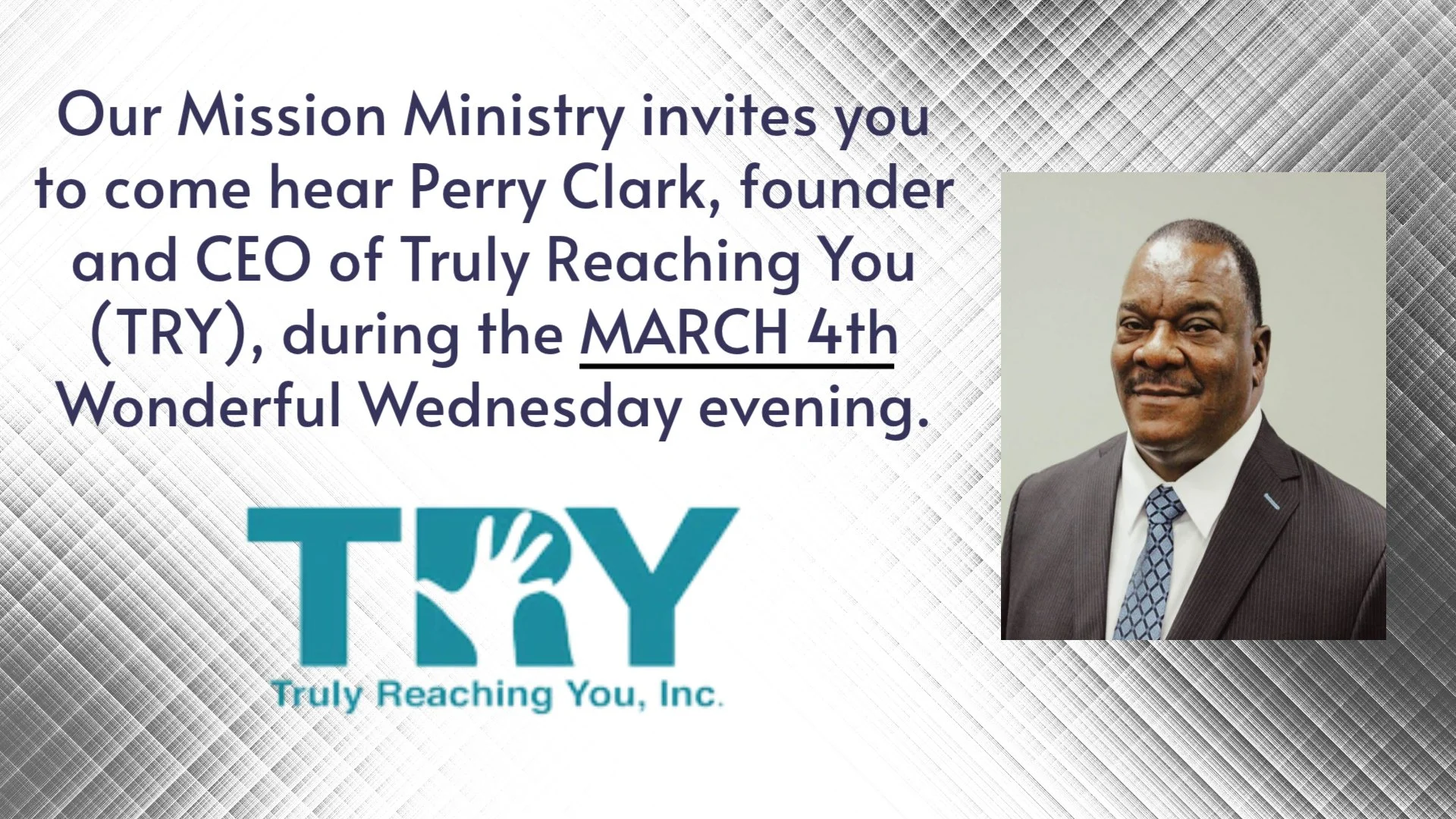 Our Mission Ministry invites you to come hear Perry Clark, founder and CEO of Truly Reaching You (TRY), during the MARCH 4th Wonderful Wednesday evening.

TRY

Truly Reaching You, Inc.